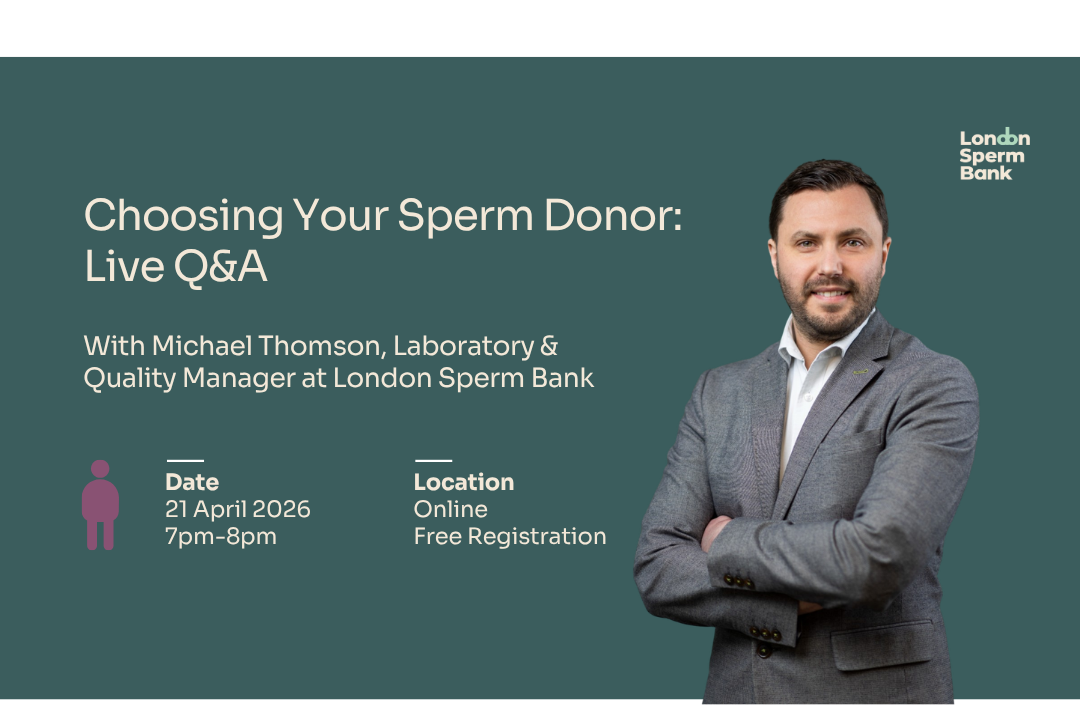 London Sperm Bank

Choosing Your Sperm Donor: Live Q&A

With Michael Thomson, Laboratory & Quality Manager at London Sperm Bank

Date
21 April 2026
7pm-8pm

Location
Online
Free Registration